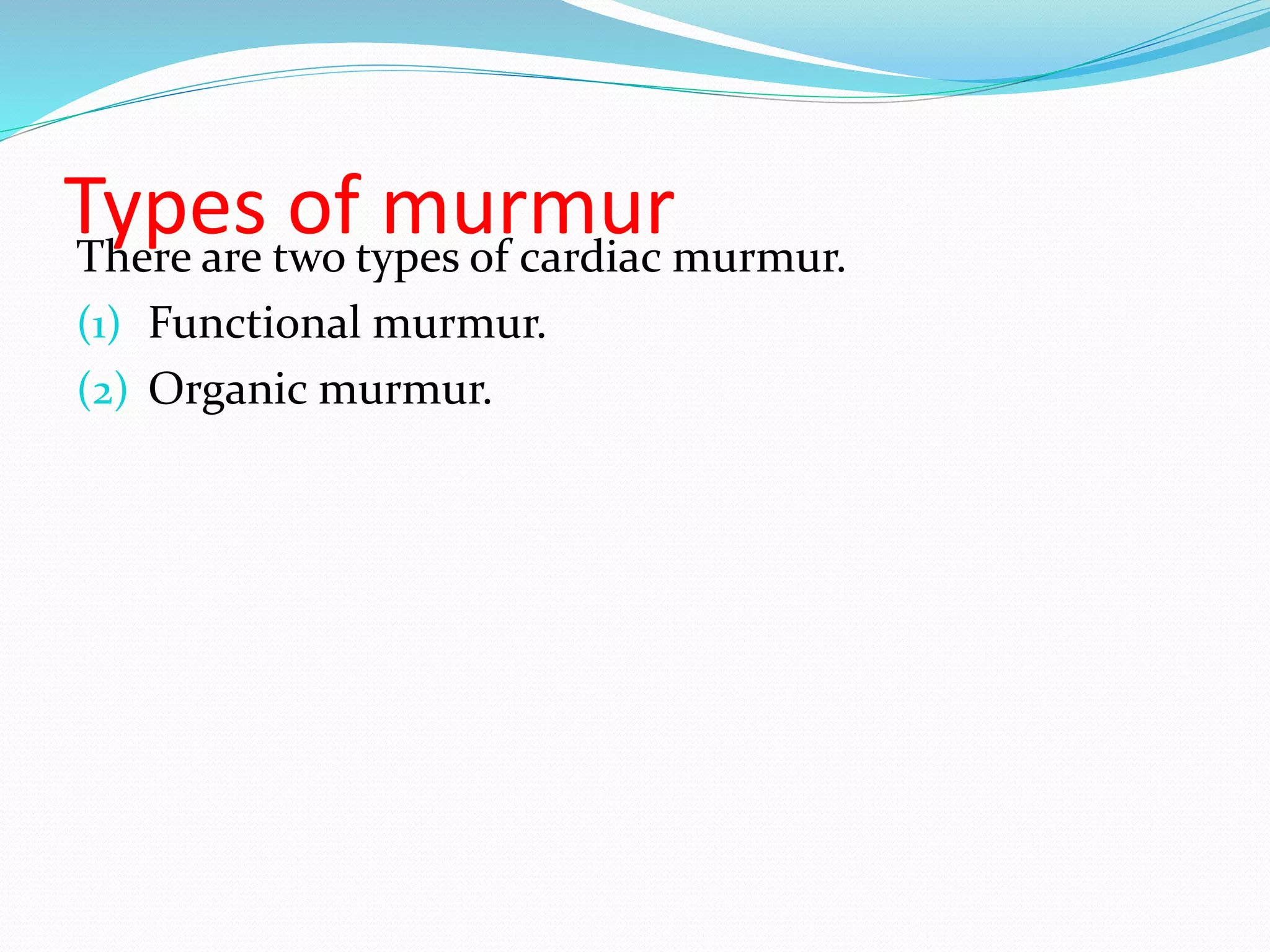 Types of murmur

There are two types of cardiac murmur.

(1) Functional murmur.

(2) Organic murmur.